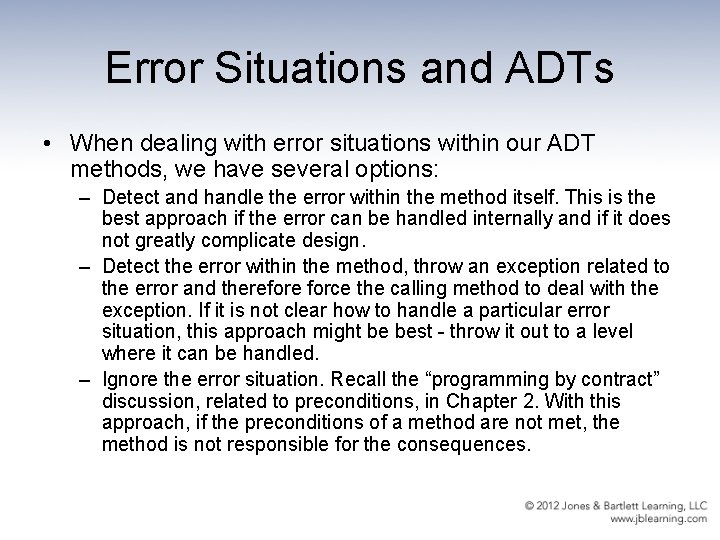 Error Situations and ADTs

• When dealing with error situations within our ADT methods, we have several options:

– Detect and handle the error within the method itself. This is the best approach if the error can be handled internally and if it does not greatly complicate design.

– Detect the error within the method, throw an exception related to the error and therefore force the calling method to deal with the exception. If it is not clear how to handle a particular error situation, this approach might be best - throw it out to a level where it can be handled.

– Ignore the error situation. Recall the “programming by contract” discussion, related to preconditions, in Chapter 2. With this approach, if the preconditions of a method are not met, the method is not responsible for the consequences.

© 2012 Jones & Bartlett Learning, LLC
www.jblearning.com